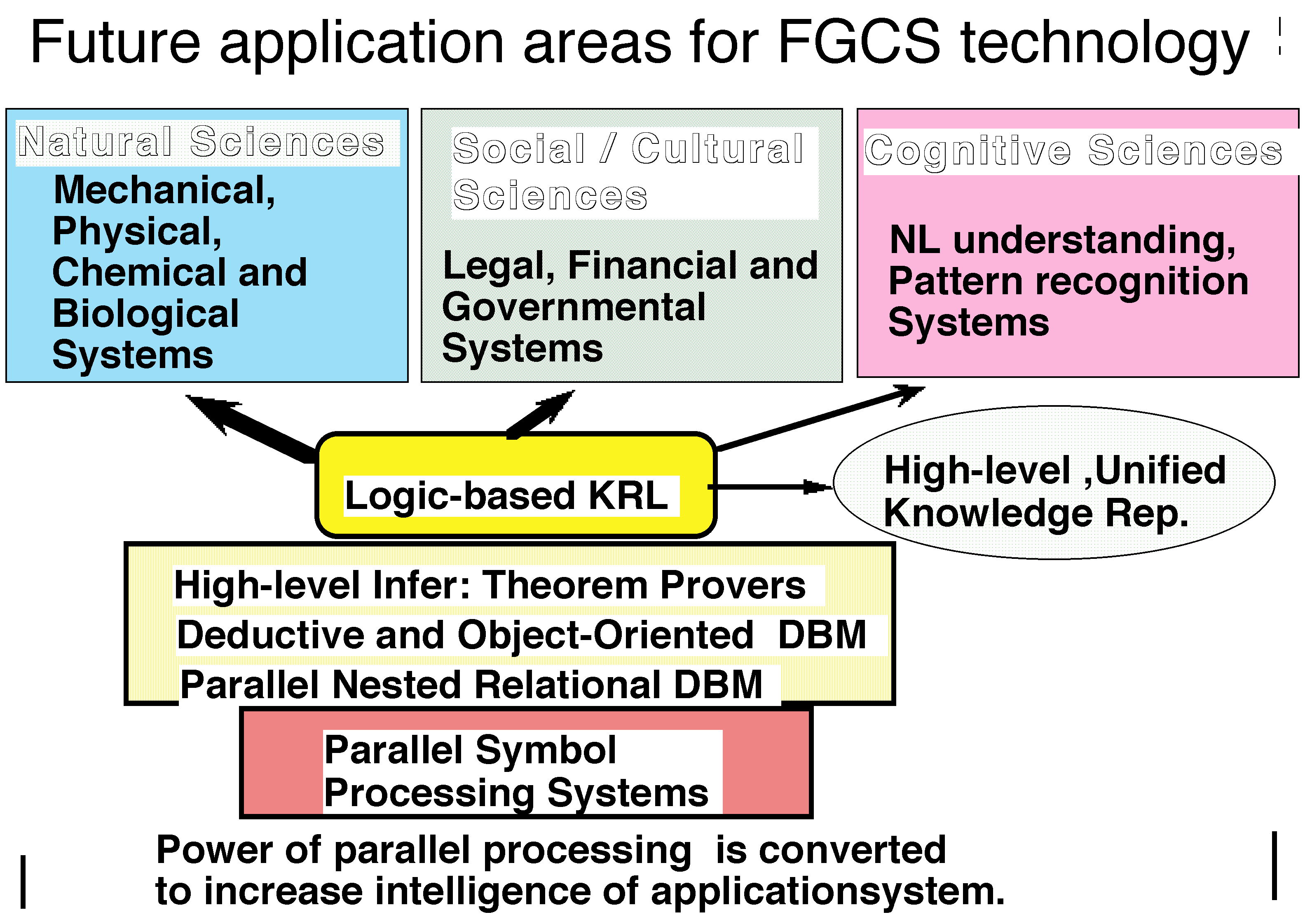 Future application areas for FGCS technology

Natural Sciences
Mechanical, Physical, Chemical and Biological Systems

Social / Cultural Sciences
Legal, Financial and Governmental Systems

Cognitive Sciences
NL understanding, Pattern recognition Systems

Logic-based KRL

High-level ,Unified Knowledge Rep.

High-level Infer: Theorem Provers
Deductive and Object-Oriented DBM
Parallel Nested Relational DBM

Parallel Symbol Processing Systems

Power of parallel processing is converted to increase intelligence of applicationsystem.